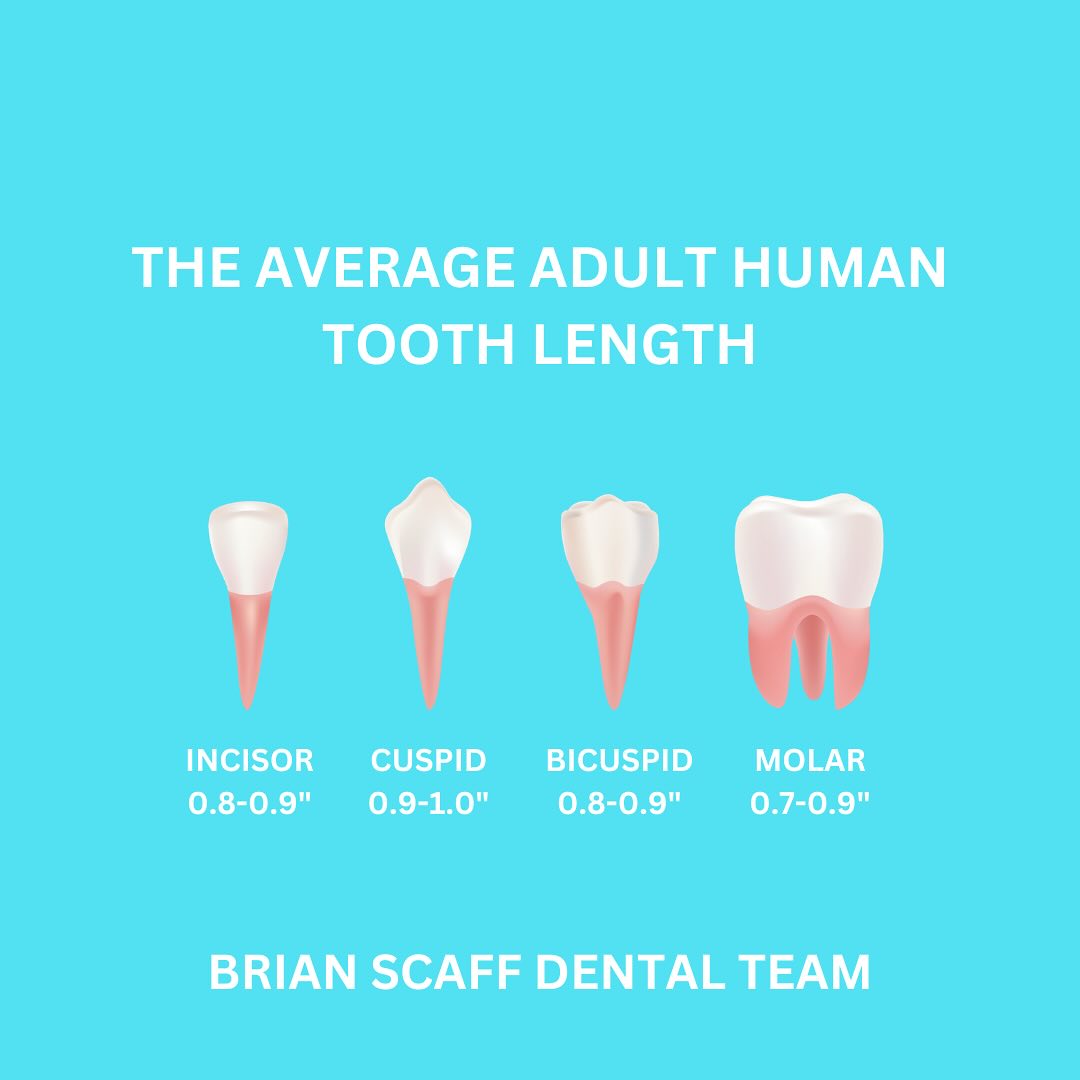 THE AVERAGE ADULT HUMAN TOOTH LENGTH

INCISOR
0.8-0.9"

CUSPID
0.9-1.0"

BICUSPID
0.8-0.9"

MOLAR
0.7-0.9"

BRIAN SCAFF DENTAL TEAM